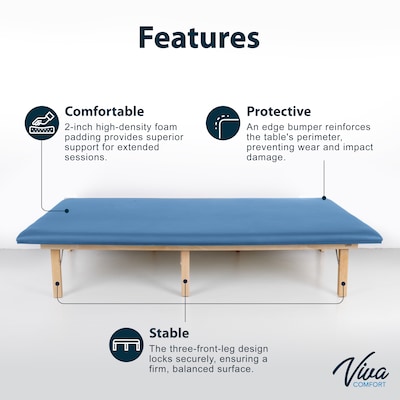 Features

Comfortable
2-inch high-density foam padding provides superior support for extended sessions.

Protective
An edge bumper reinforces the table's perimeter, preventing wear and impact damage.

Stable
The three-front-leg design locks securely, ensuring a firm, balanced surface.

Viva
COMFORT